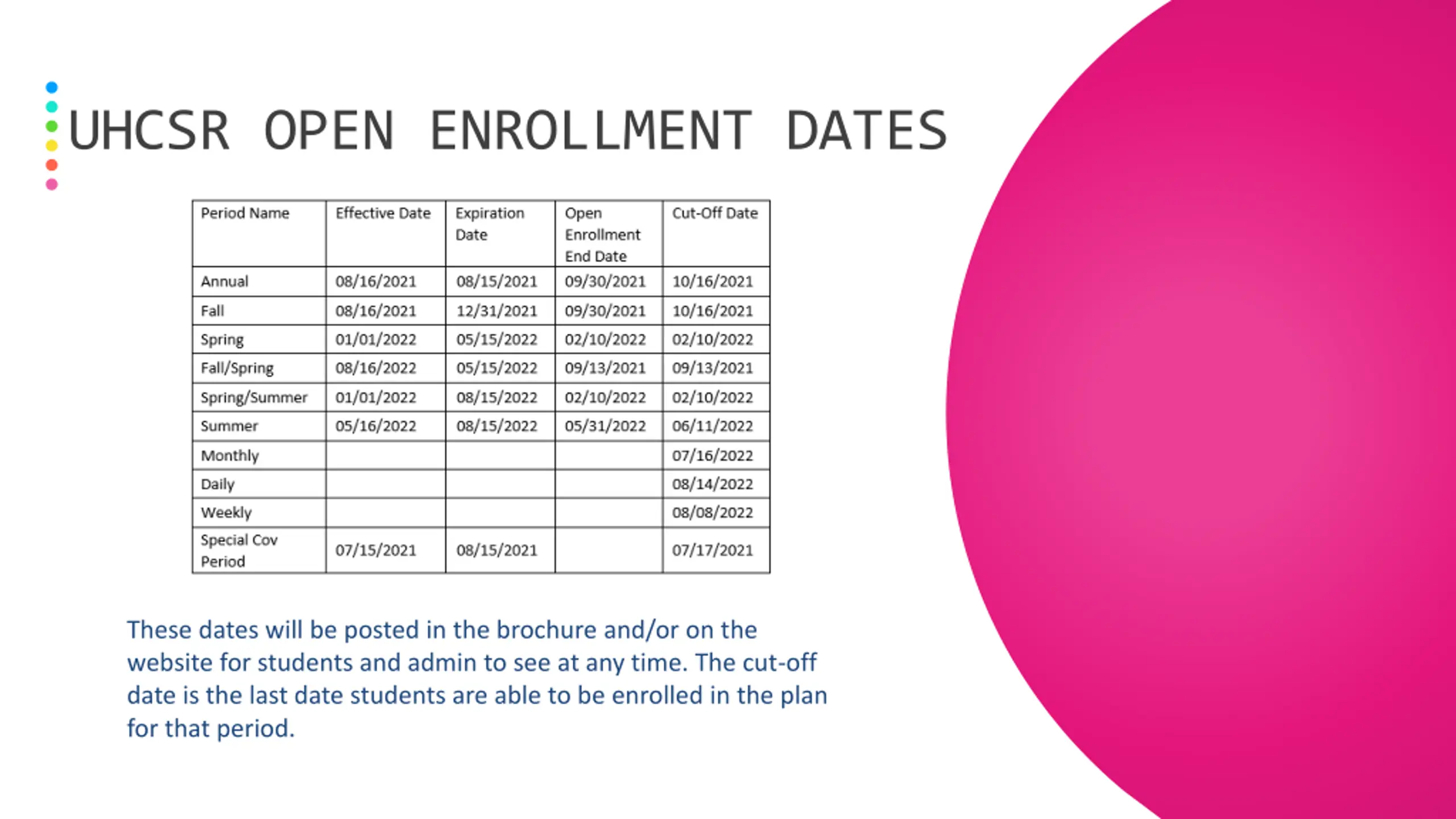 UHCSR OPEN ENROLLMENT DATES

| Period Name | Effective Date | Expiration Date | Open Enrollment End Date | Cut-Off Date |
|---|---|---|---|---|
| Annual | 08/16/2021 | 08/15/2021 | 09/30/2021 | 10/16/2021 |
| Fall | 08/16/2021 | 12/31/2021 | 09/30/2021 | 10/16/2021 |
| Spring | 01/01/2022 | 05/15/2022 | 02/10/2022 | 02/10/2022 |
| Fall/Spring | 08/16/2022 | 05/15/2022 | 09/13/2021 | 09/13/2021 |
| Spring/Summer | 01/01/2022 | 08/15/2022 | 02/10/2022 | 02/10/2022 |
| Summer | 05/16/2022 | 08/15/2022 | 05/31/2022 | 06/11/2022 |
| Monthly | | | | 07/16/2022 |
| Daily | | | | 08/14/2022 |
| Weekly | | | | 08/08/2022 |
| Special Cov Period | 07/15/2021 | 08/15/2021 | | 07/17/2021 |

These dates will be posted in the brochure and/or on the website for students and admin to see at any time. The cut-off date is the last date students are able to be enrolled in the plan for that period.